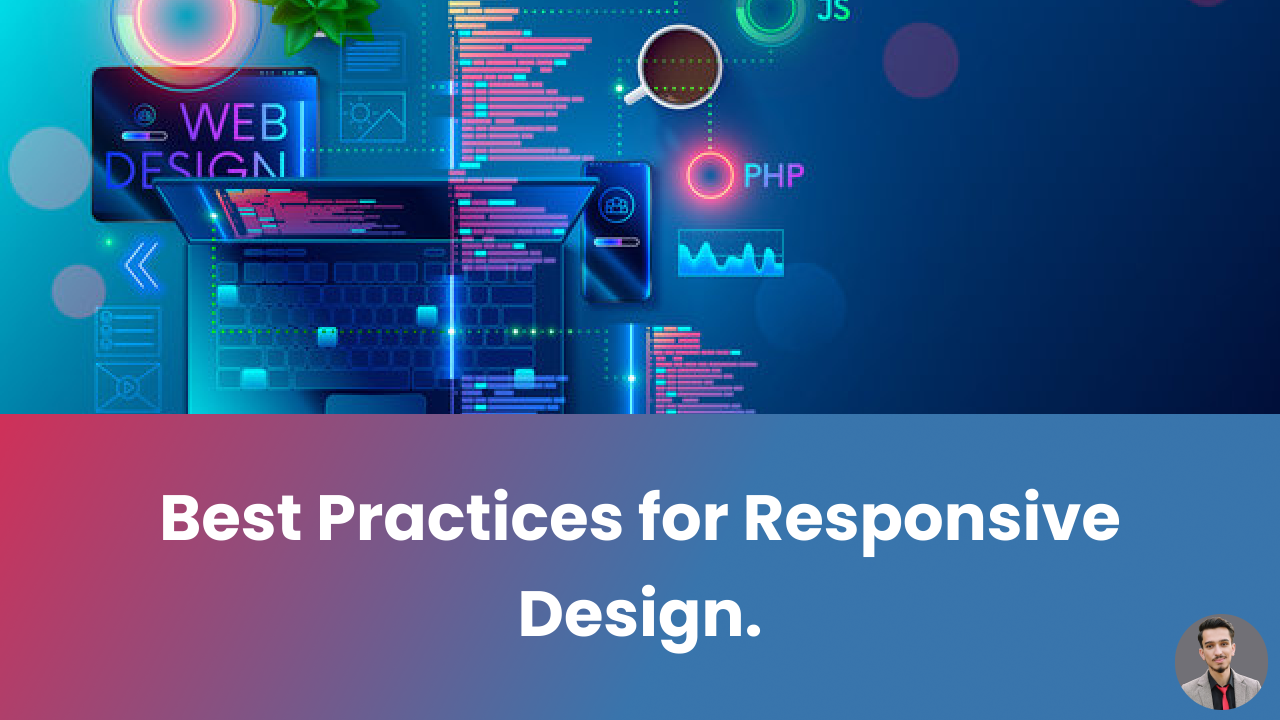 WEB DESIGN

JS

PHP

Best Practices for Responsive Design.